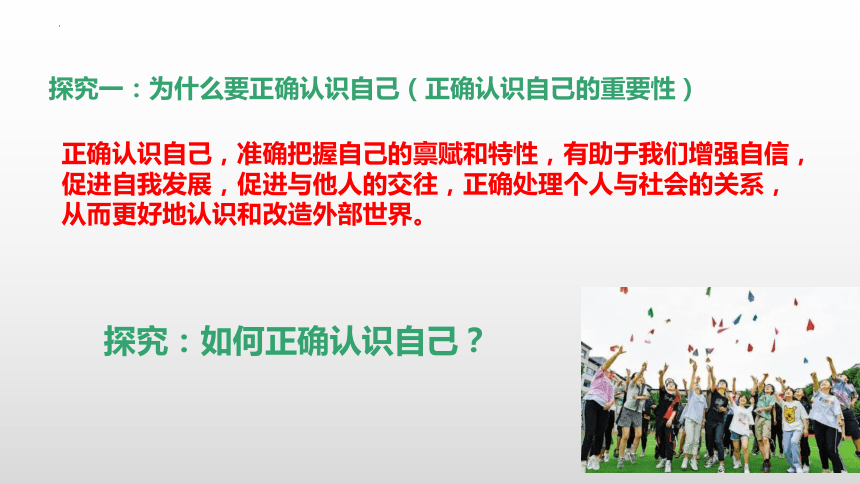 探究一：为什么要正确认识自己（正确认识自己的重要性）

正确认识自己，准确把握自己的禀赋和特性，有助于我们增强自信，促进自我发展，促进与他人的交往，正确处理个人与社会的关系，从而更好地认识和改造外部世界。

探究：如何正确认识自己？